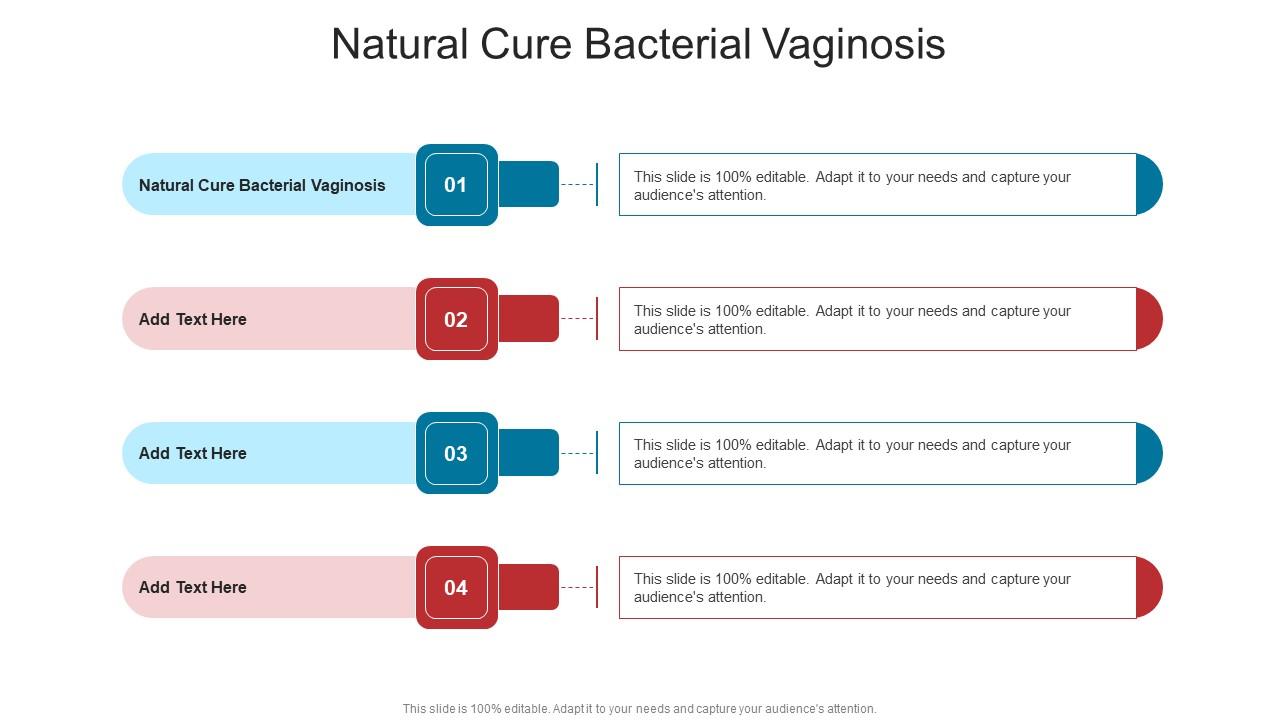 Natural Cure Bacterial Vaginosis

Natural Cure Bacterial Vaginosis

01

This slide is 100% editable. Adapt it to your needs and capture your audience's attention.

Add Text Here

02

This slide is 100% editable. Adapt it to your needs and capture your audience's attention.

Add Text Here

03

This slide is 100% editable. Adapt it to your needs and capture your audience's attention.

Add Text Here

04

This slide is 100% editable. Adapt it to your needs and capture your audience's attention.

This slide is 100% editable. Adapt it to your needs and capture your audience's attention.